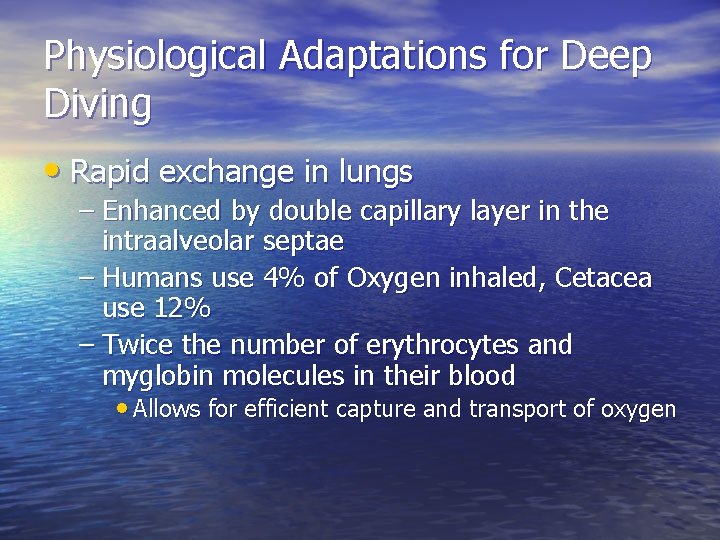 Physiological Adaptations for Deep Diving

• Rapid exchange in lungs
– Enhanced by double capillary layer in the intraalveolar septae
– Humans use 4% of Oxygen inhaled, Cetacea use 12%
– Twice the number of erythrocytes and myglobin molecules in their blood
• Allows for efficient capture and transport of oxygen